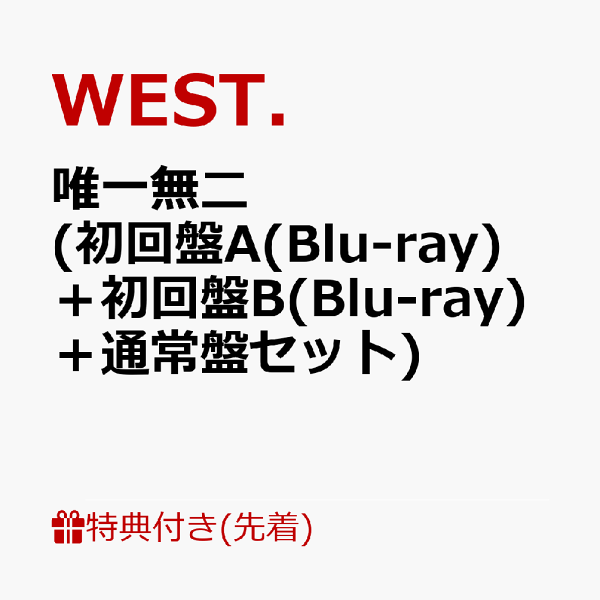 WEST.

唯一無二
(初回盤A(Blu-ray)
＋初回盤B(Blu-ray)
＋通常盤セット)

特典付き(先着)